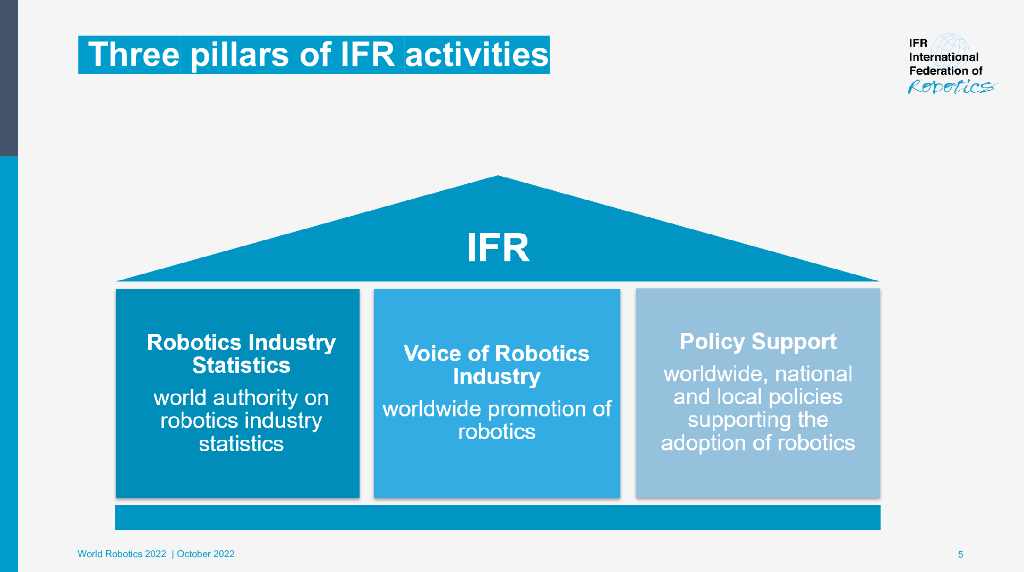 Three pillars of IFR activities

IFR
International
Federation of
Robotics

IFR

Robotics Industry Statistics
world authority on robotics industry statistics

Voice of Robotics Industry
worldwide promotion of robotics

Policy Support
worldwide, national and local policies supporting the adoption of robotics

World Robotics 2022 | October 2022

5